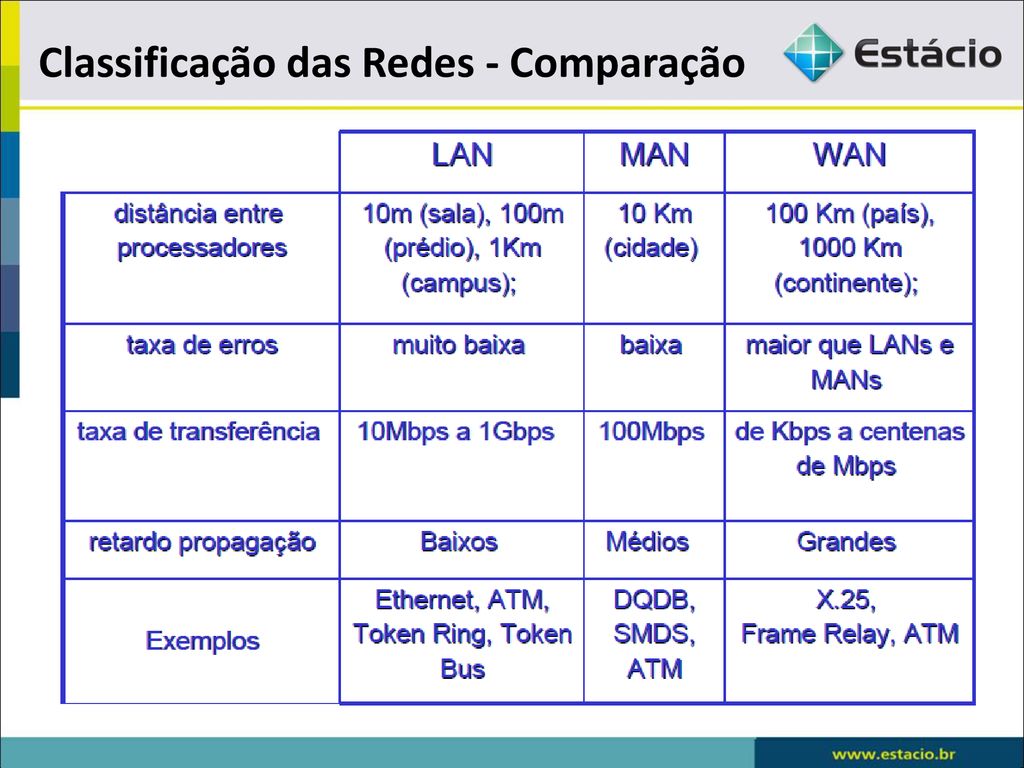 Classificação das Redes - Comparação

Estácio

| | LAN | MAN | WAN |
|---|---|---|---|
| distância entre processadores | 10m (sala), 100m (prédio), 1Km (campus); | 10 Km (cidade) | 100 Km (país), 1000 Km (continente); |
| taxa de erros | muito baixa | baixa | maior que LANs e MANs |
| taxa de transferência | 10Mbps a 1Gbps | 100Mbps | de Kbps a centenas de Mbps |
| retardo propagação | Baixos | Médios | Grandes |
| Exemplos | Ethernet, ATM, Token Ring, Token Bus | DQDB, SMDS, ATM | X.25, Frame Relay, ATM |

www.estacio.br